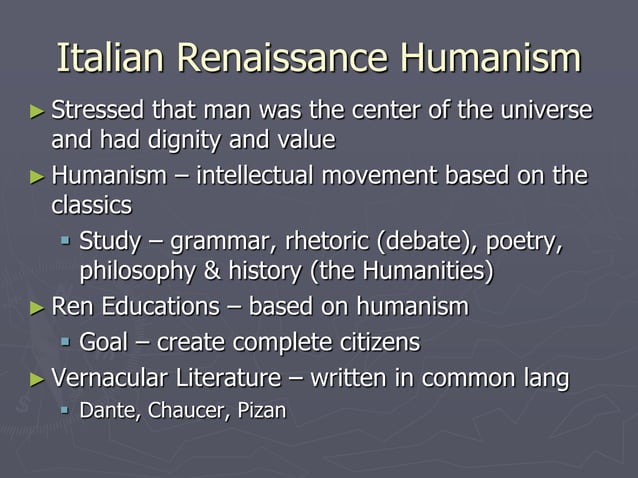 Italian Renaissance Humanism

► Stressed that man was the center of the universe and had dignity and value
► Humanism – intellectual movement based on the classics
▪ Study – grammar, rhetoric (debate), poetry, philosophy & history (the Humanities)
► Ren Educations – based on humanism
▪ Goal – create complete citizens
► Vernacular Literature – written in common lang
▪ Dante, Chaucer, Pizan